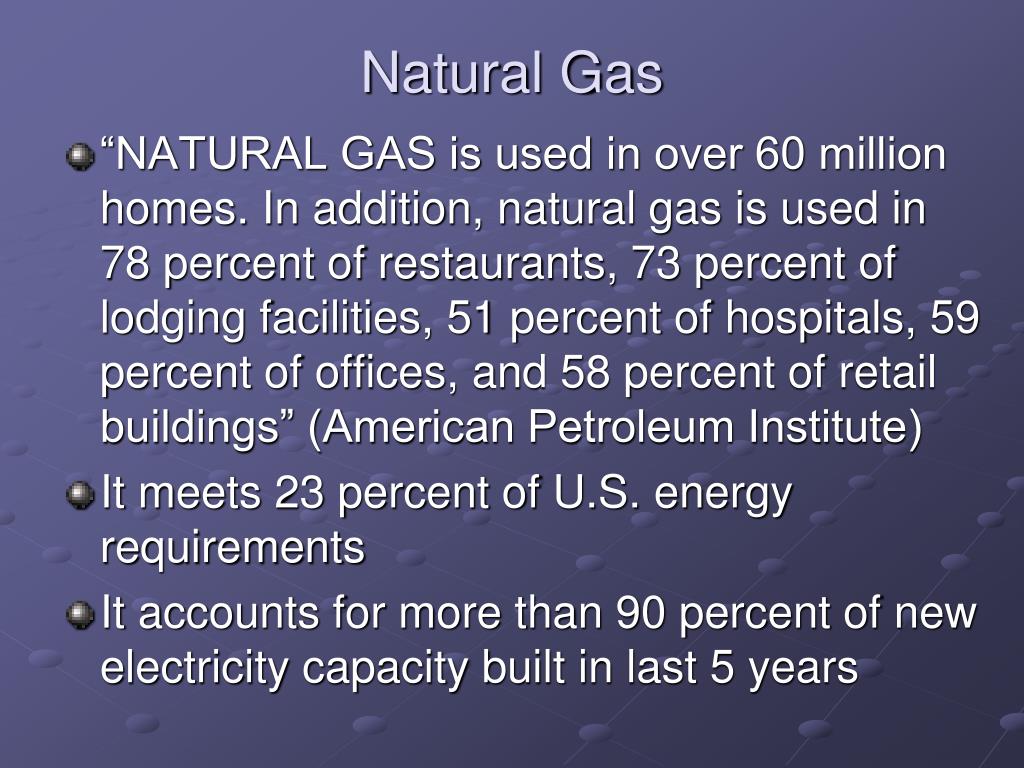 Natural Gas

“NATURAL GAS is used in over 60 million homes. In addition, natural gas is used in 78 percent of restaurants, 73 percent of lodging facilities, 51 percent of hospitals, 59 percent of offices, and 58 percent of retail buildings” (American Petroleum Institute)

It meets 23 percent of U.S. energy requirements

It accounts for more than 90 percent of new electricity capacity built in last 5 years